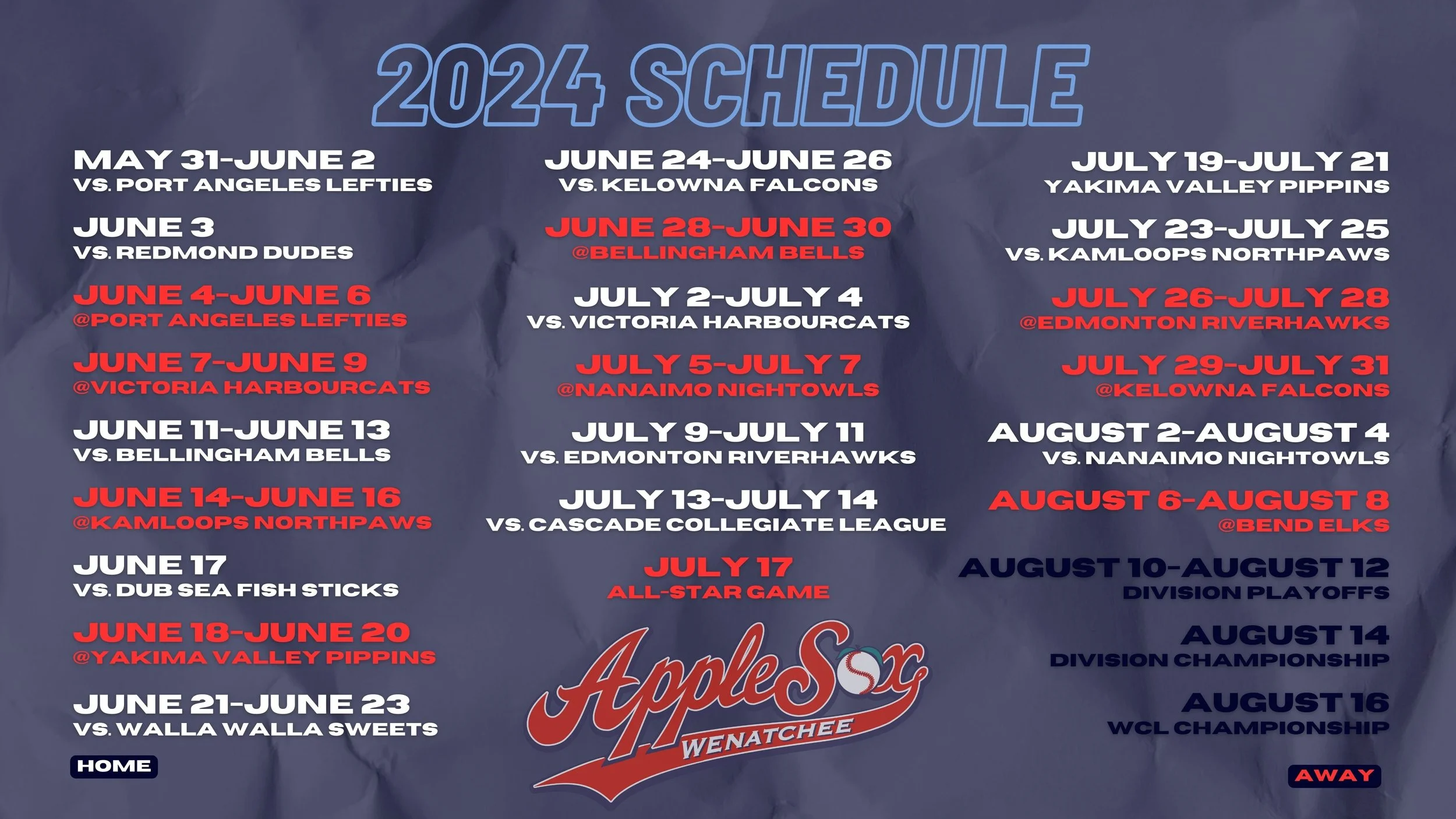 2024 SCHEDULE

MAY 31-JUNE 2
VS. PORT ANGELES LEFTIES

JUNE 3
VS. REDMOND DUDES

JUNE 4-JUNE 6
@PORT ANGELES LEFTIES

JUNE 7-JUNE 9
@VICTORIA HARBOURCATS

JUNE 11-JUNE 13
VS. BELLINGHAM BELLS

JUNE 14-JUNE 16
@KAMLOOPS NORTHPAWS

JUNE 17
VS. DUB SEA FISH STICKS

JUNE 18-JUNE 20
@YAKIMA VALLEY PIPPINS

JUNE 21-JUNE 23
VS. WALLA WALLA SWEETS

HOME

JUNE 24-JUNE 26
VS. KELOWNA FALCONS

JUNE 28-JUNE 30
@BELLINGHAM BELLS

JULY 2-JULY 4
VS. VICTORIA HARBOURCATS

JULY 5-JULY 7
@NANAIMO NIGHTOWLS

JULY 9-JULY 11
VS. EDMONTON RIVERHAWKS

JULY 13-JULY 14
VS. CASCADE COLLEGIATE LEAGUE

JULY 17
ALL-STAR GAME

AppleSox
WENATCHEE

JULY 19-JULY 21
YAKIMA VALLEY PIPPINS

JULY 23-JULY 25
VS. KAMLOOPS NORTHPAWS

JULY 26-JULY 28
@EDMONTON RIVERHAWKS

JULY 29-JULY 31
@KELOWNA FALCONS

AUGUST 2-AUGUST 4
VS. NANAIMO NIGHTOWLS

AUGUST 6-AUGUST 8
@BEND ELKS

AUGUST 10-AUGUST 12
DIVISION PLAYOFFS

AUGUST 14
DIVISION CHAMPIONSHIP

AUGUST 16
WCL CHAMPIONSHIP

AWAY